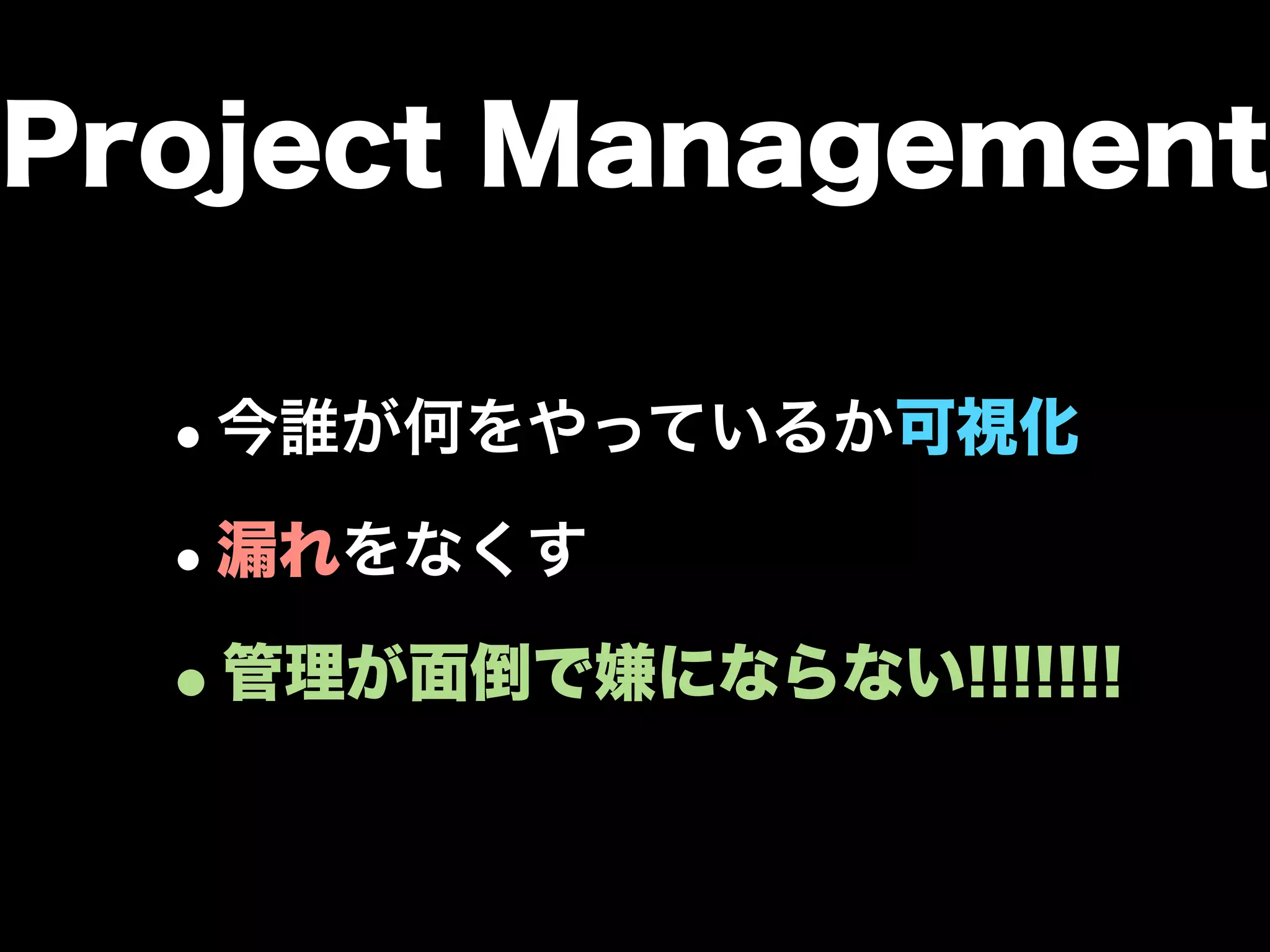 Project Management

• 今誰が何をやっているか可視化

• 漏れをなくす

• 管理が面倒で嫌にならない!!!!!!!